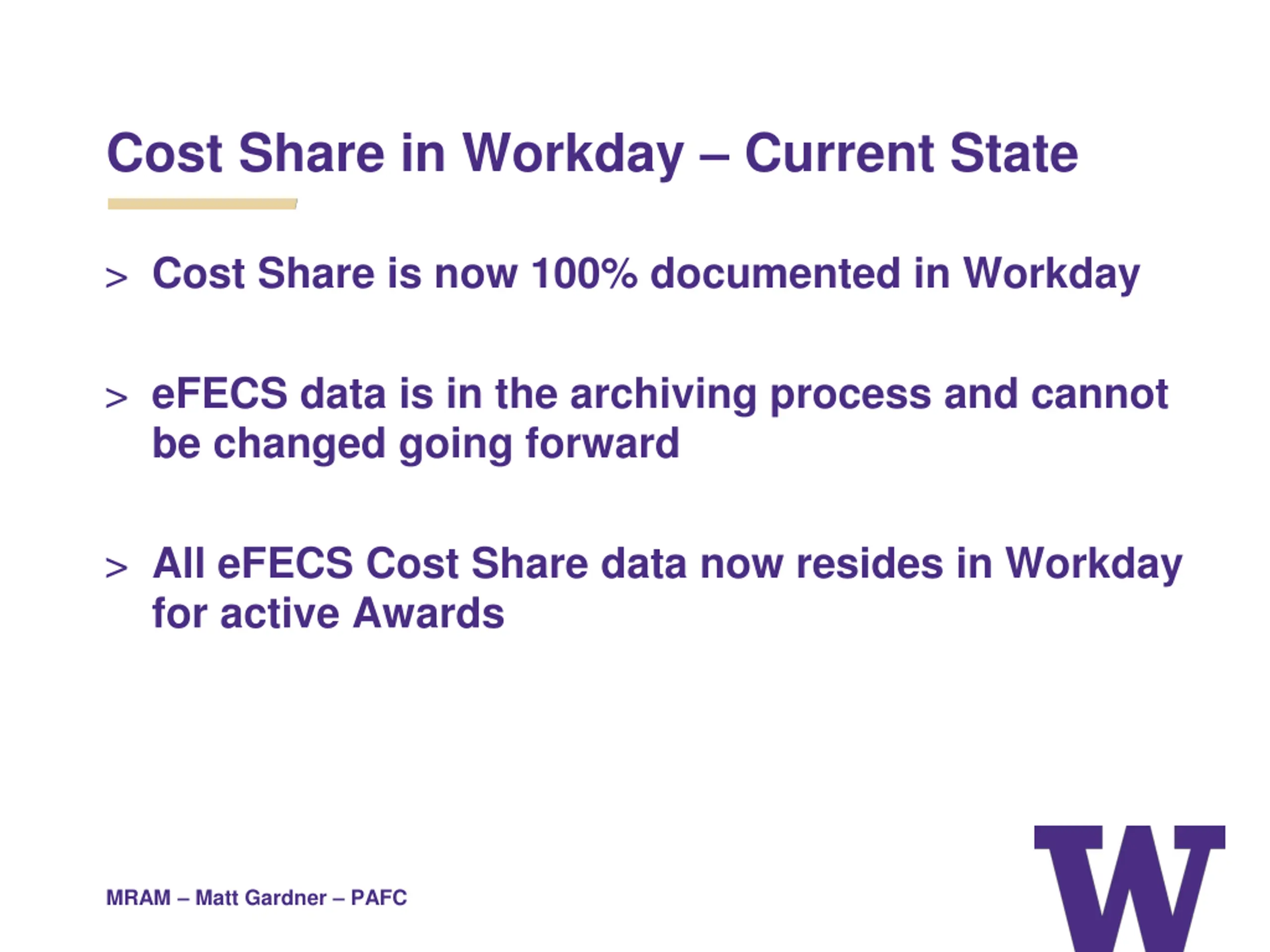 Cost Share in Workday – Current State

> Cost Share is now 100% documented in Workday

> eFECS data is in the archiving process and cannot be changed going forward

> All eFECS Cost Share data now resides in Workday for active Awards

MRAM – Matt Gardner – PAFC

W